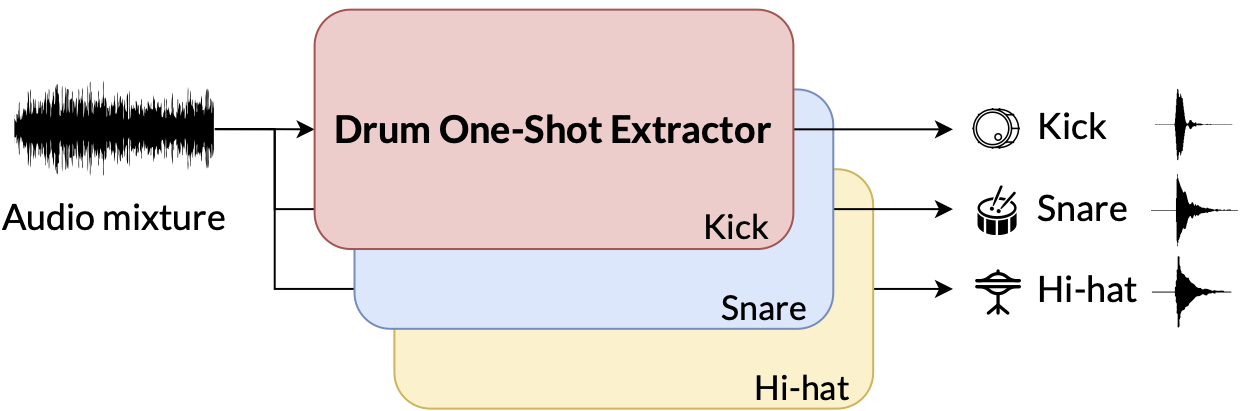 Audio mixture

Drum One-Shot Extractor

Kick

Snare

Hi-hat

Kick

Snare

Hi-hat